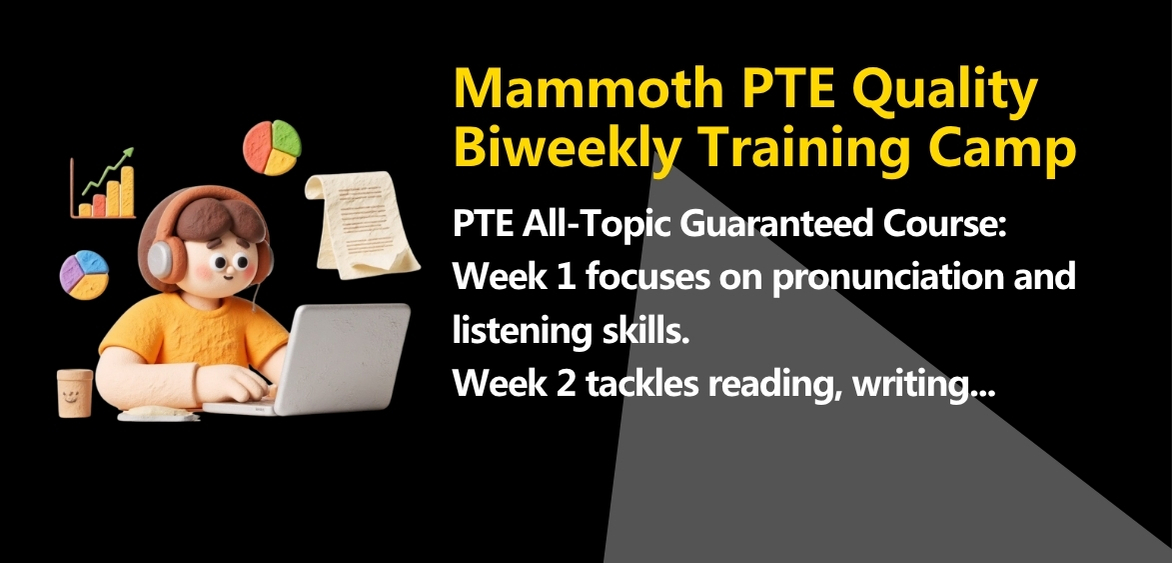 Mammoth PTE Quality Biweekly Training Camp

PTE All-Topic Guaranteed Course:
Week 1 focuses on pronunciation and listening skills.
Week 2 tackles reading, writing...